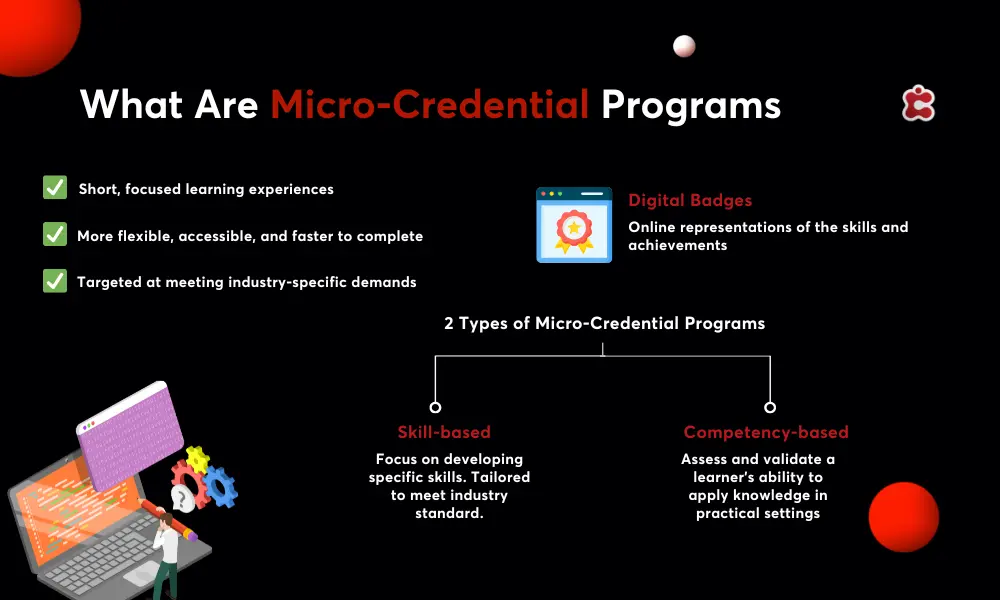 What Are Micro-Credential Programs

Short, focused learning experiences

More flexible, accessible, and faster to complete

Targeted at meeting industry-specific demands

Digital Badges

Online representations of the skills and achievements

2 Types of Micro-Credential Programs

Skill-based

Focus on developing specific skills. Tailored to meet industry standard.

Competency-based

Assess and validate a learner's ability to apply knowledge in practical settings